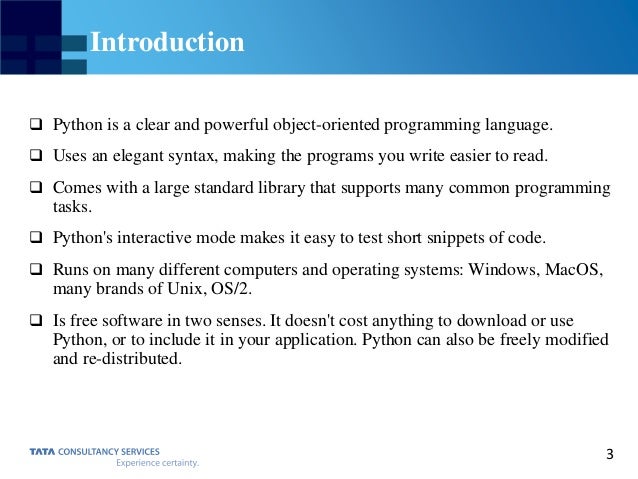 Introduction

❑ Python is a clear and powerful object-oriented programming language.

❑ Uses an elegant syntax, making the programs you write easier to read.

❑ Comes with a large standard library that supports many common programming tasks.

❑ Python's interactive mode makes it easy to test short snippets of code.

❑ Runs on many different computers and operating systems: Windows, MacOS, many brands of Unix, OS/2.

❑ Is free software in two senses. It doesn't cost anything to download or use Python, or to include it in your application. Python can also be freely modified and re-distributed.

TATA CONSULTANCY SERVICES
Experience certainty.

3